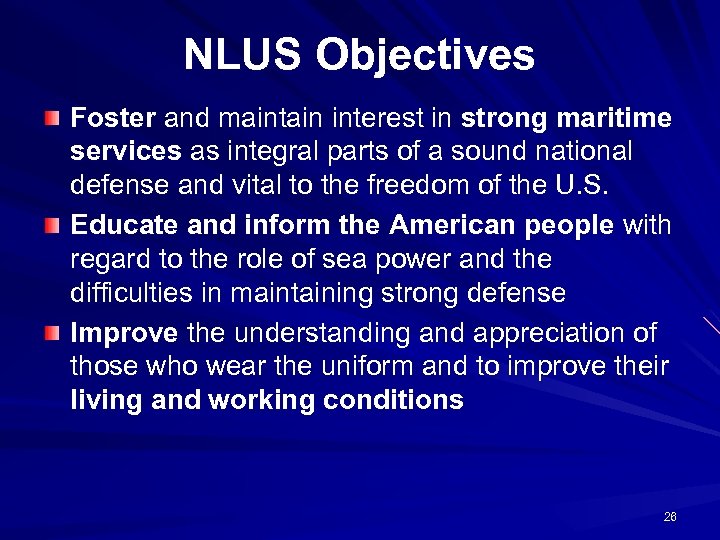 NLUS Objectives

Foster and maintain interest in strong maritime services as integral parts of a sound national defense and vital to the freedom of the U.S.

Educate and inform the American people with regard to the role of sea power and the difficulties in maintaining strong defense

Improve the understanding and appreciation of those who wear the uniform and to improve their living and working conditions

26